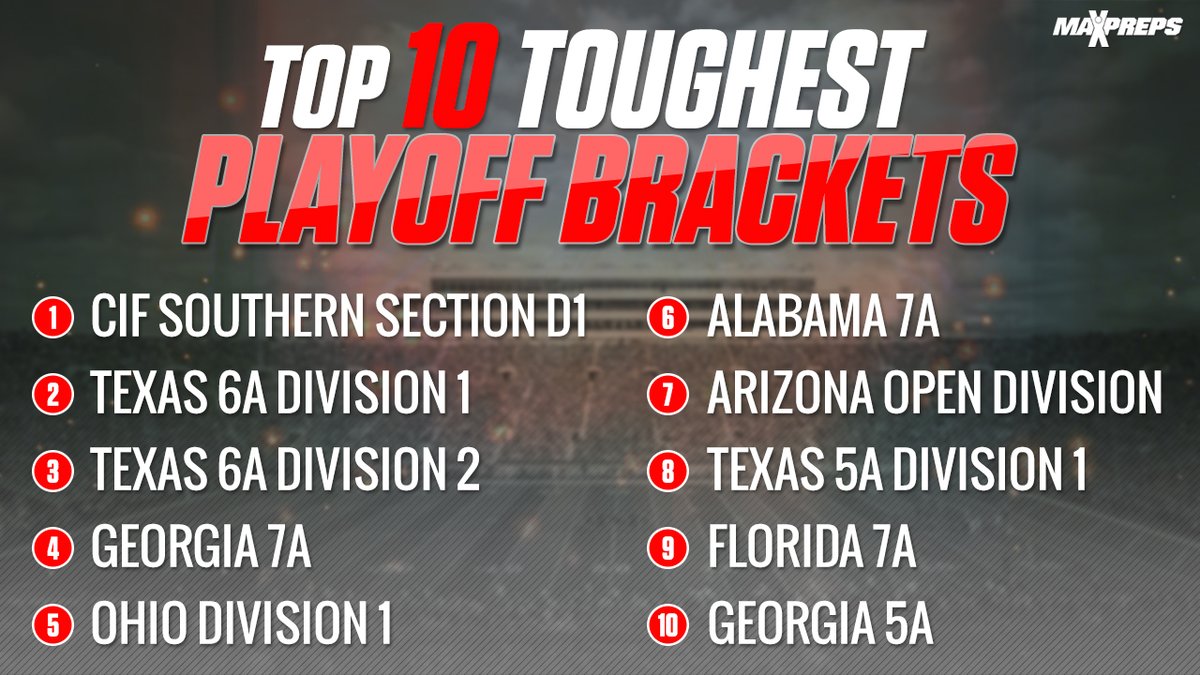 MAXPREPS

TOP 10 TOUGHEST PLAYOFF BRACKETS

1 CIF SOUTHERN SECTION D1
2 TEXAS 6A DIVISION 1
3 TEXAS 6A DIVISION 2
4 GEORGIA 7A
5 OHIO DIVISION 1

6 ALABAMA 7A
7 ARIZONA OPEN DIVISION
8 TEXAS 5A DIVISION 1
9 FLORIDA 7A
10 GEORGIA 5A